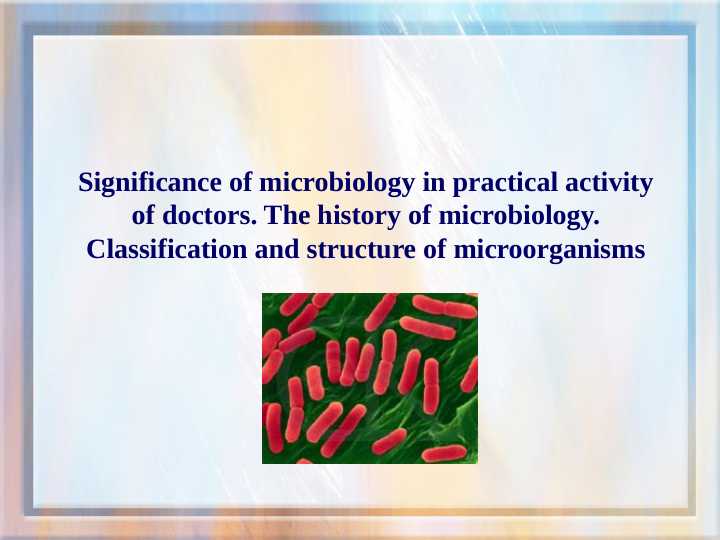 Significance of microbiology in practical activity of doctors. The history of microbiology. Classification and structure of microorganisms